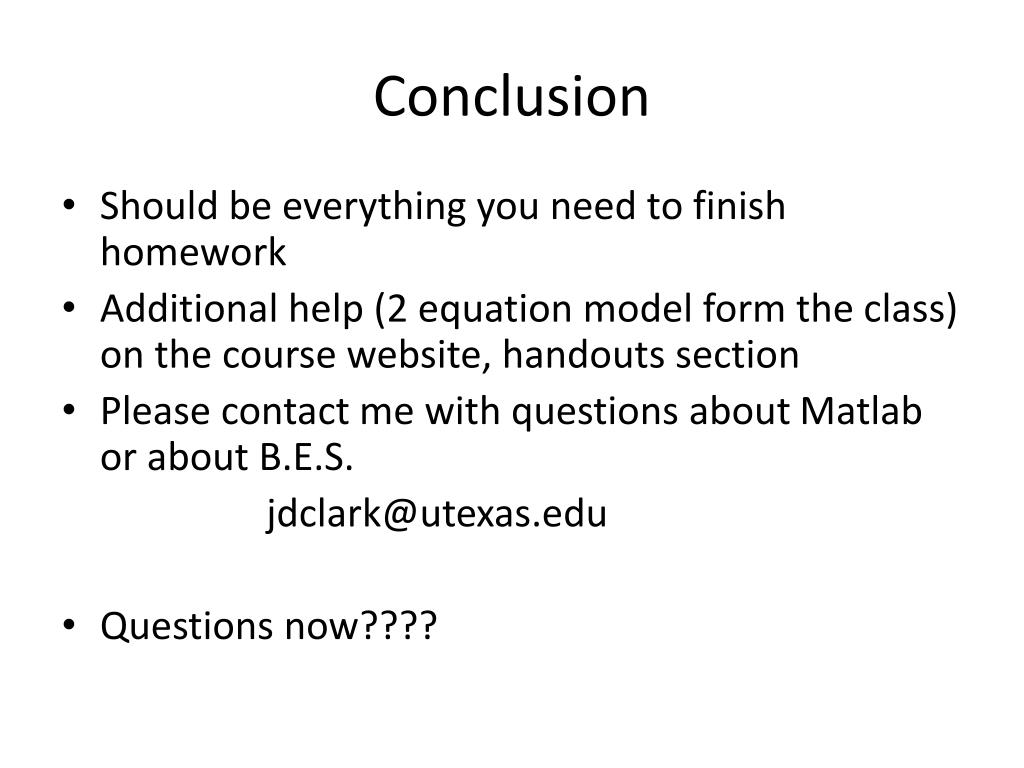 Conclusion

• Should be everything you need to finish homework
• Additional help (2 equation model form the class) on the course website, handouts section
• Please contact me with questions about Matlab or about B.E.S.

jdclark@utexas.edu

• Questions now????